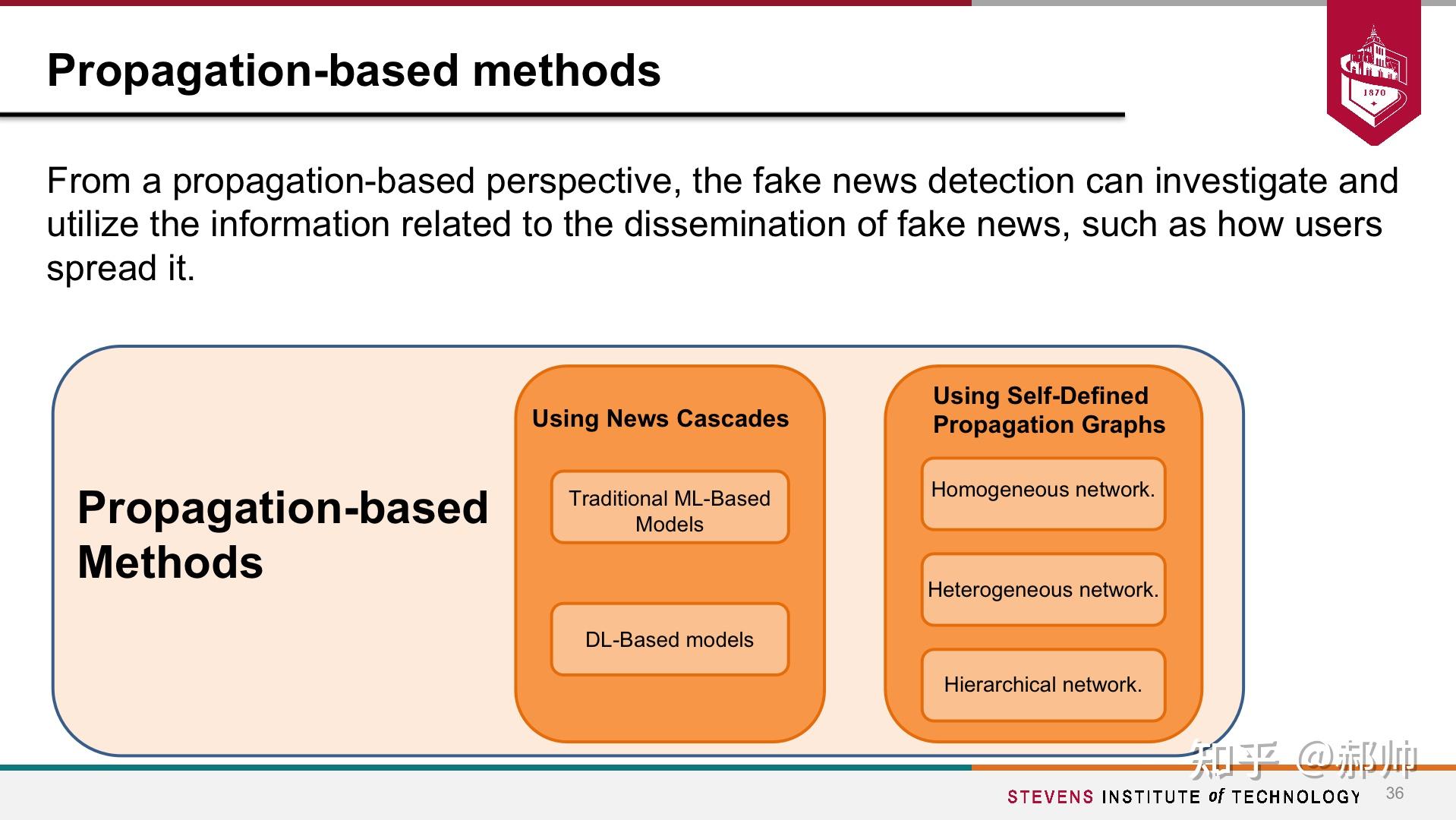 Propagation-based methods

1870

From a propagation-based perspective, the fake news detection can investigate and utilize the information related to the dissemination of fake news, such as how users spread it.

Propagation-based Methods

Using News Cascades

Traditional ML-Based Models

DL-Based models

Using Self-Defined Propagation Graphs

Homogeneous network.

Heterogeneous network.

Hierarchical network.

知乎 @郝帅

STEVENS INSTITUTE of TECHNOLOGY 36